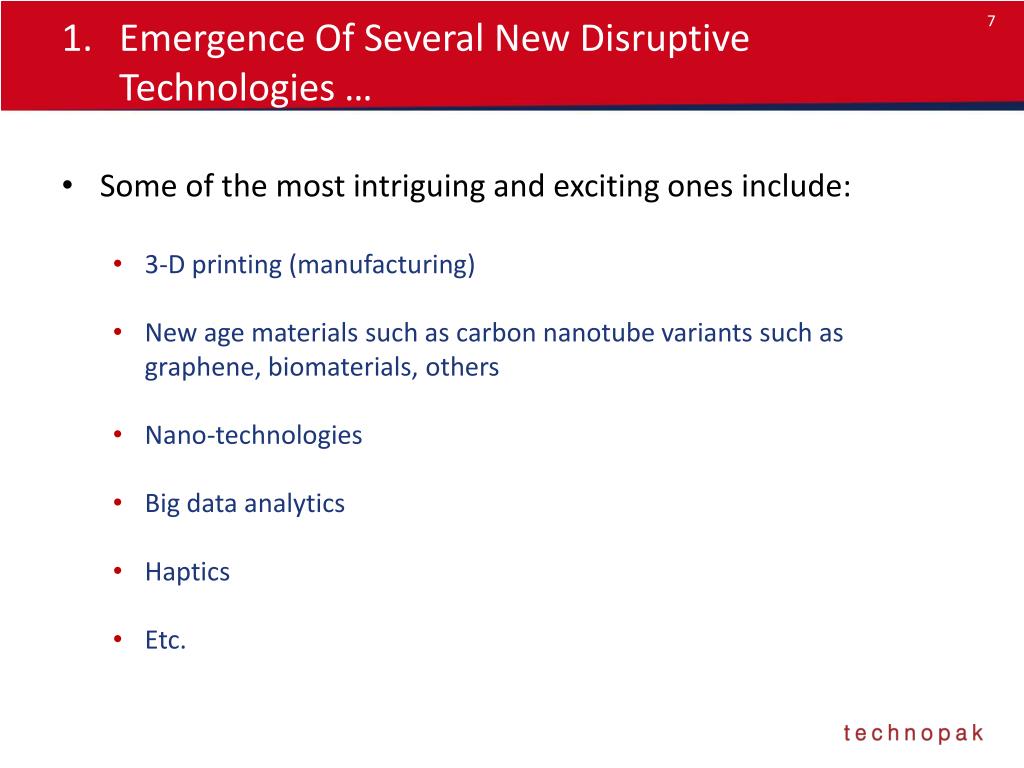 1. Emergence Of Several New Disruptive Technologies …

7

• Some of the most intriguing and exciting ones include:

• 3-D printing (manufacturing)

• New age materials such as carbon nanotube variants such as graphene, biomaterials, others

• Nano-technologies

• Big data analytics

• Haptics

• Etc.

technopak